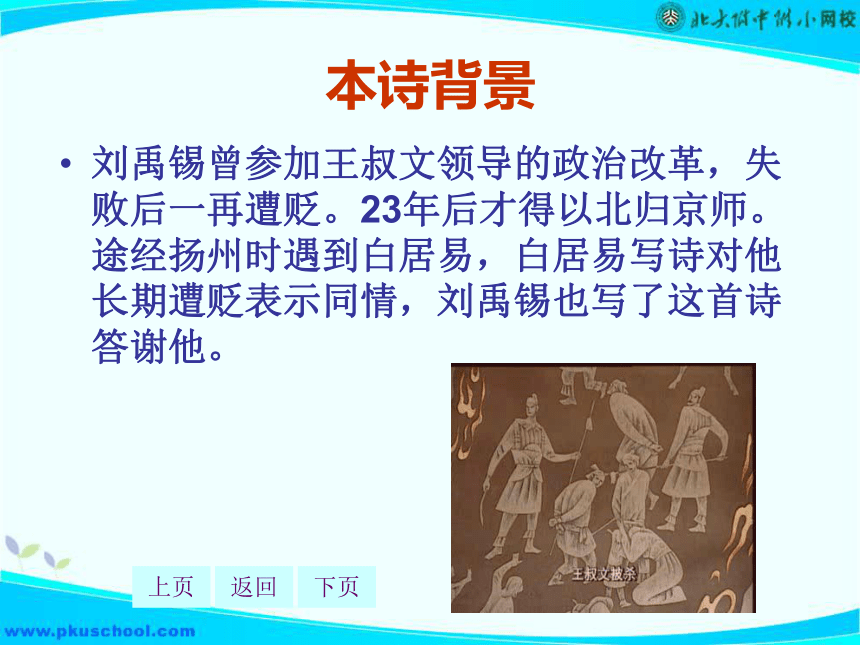 北大附中附小网校

本诗背景

• 刘禹锡曾参加王叔文领导的政治改革，失败后一再遭贬。23年后才得以北归京师。途经扬州时遇到白居易，白居易写诗对他长期遭贬表示同情，刘禹锡也写了这首诗答谢他。

王叔文被杀

上页 返回 下页

www.pkuschool.com